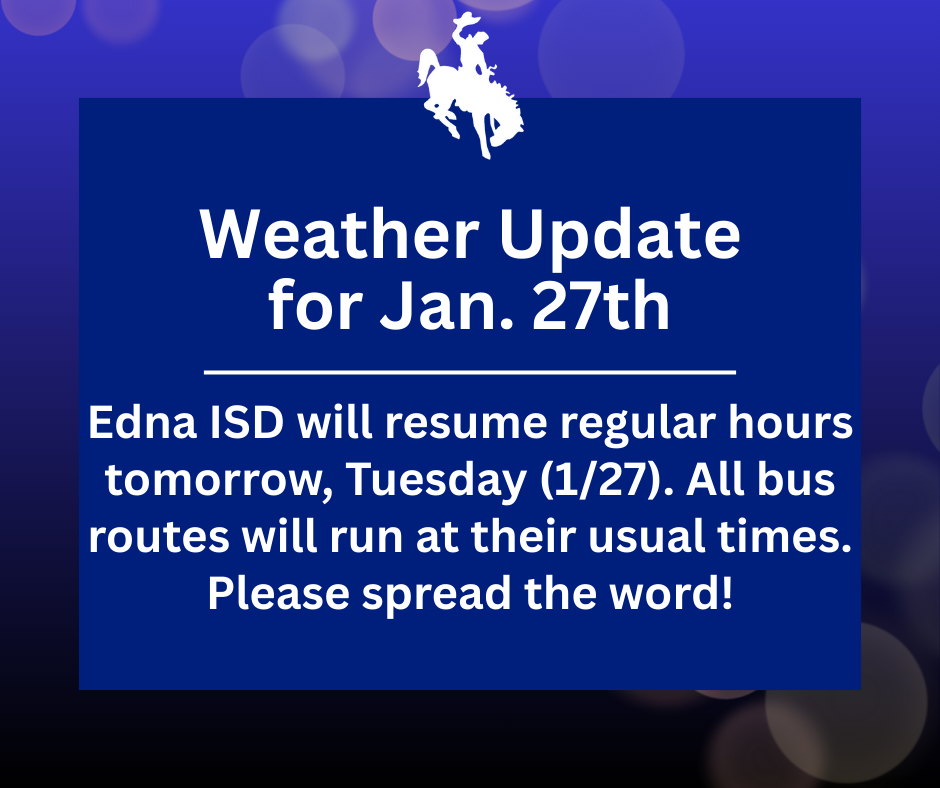 Weather Update for Jan. 27th

Edna ISD will resume regular hours tomorrow, Tuesday (1/27). All bus routes will run at their usual times. Please spread the word!